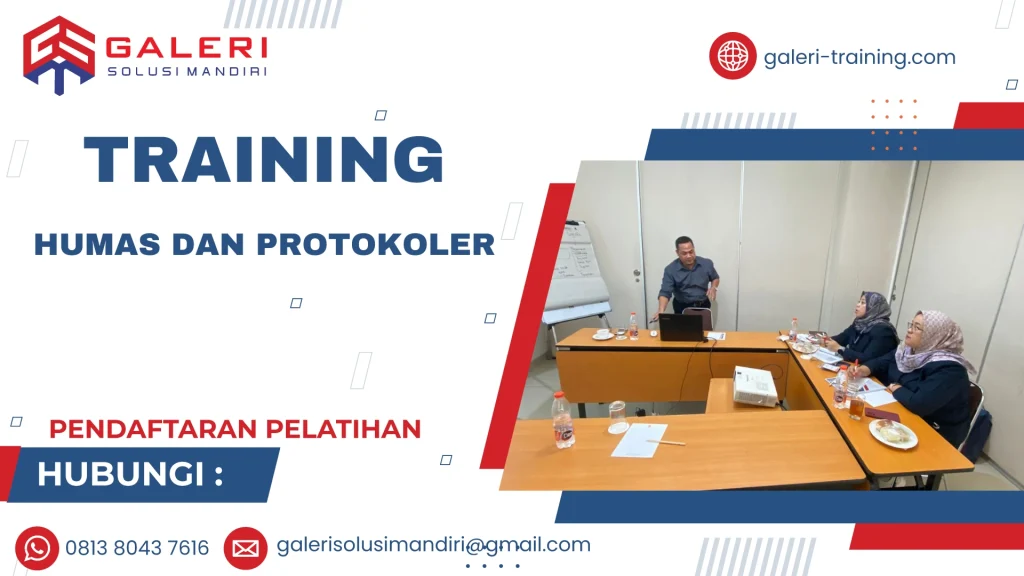 GALERI
SOLUSI MANDIRI

galeri-training.com

TRAINING

HUMAS DAN PROTOKOLER

PENDAFTARAN PELATIHAN

HUBUNGI :

0813 8043 7616

galerisolusimandiri@gmail.com